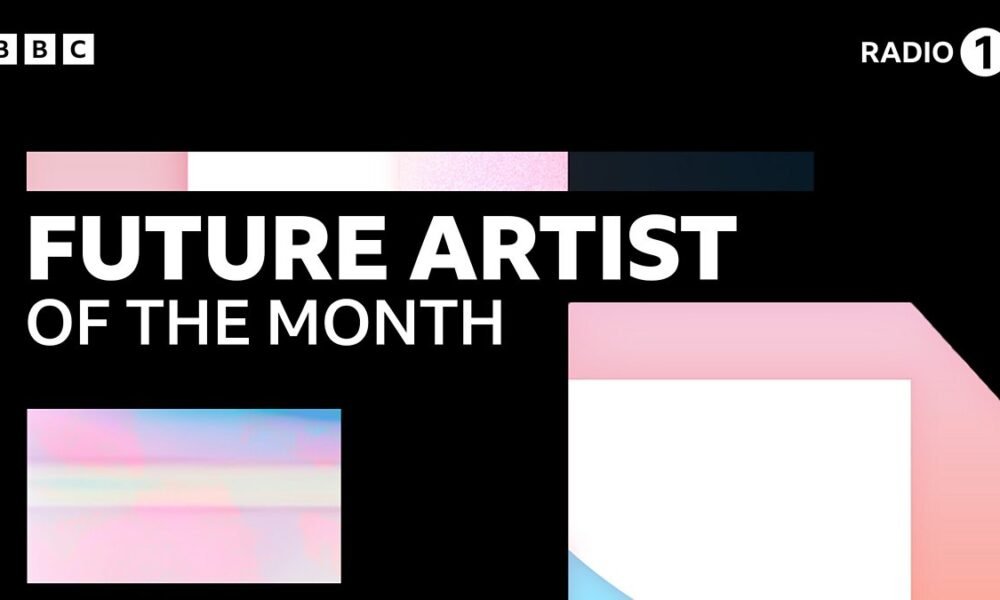 BBC

RADIO 1

FUTURE ARTIST
OF THE MONTH